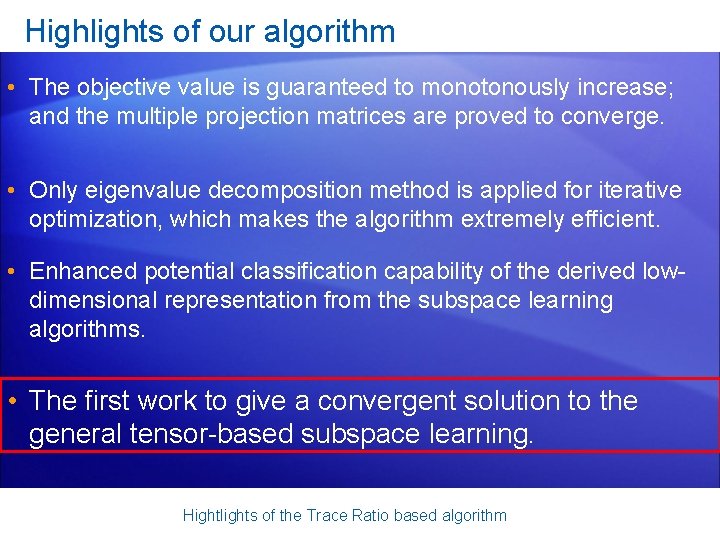 Highlights of our algorithm

• The objective value is guaranteed to monotonously increase; and the multiple projection matrices are proved to converge.

• Only eigenvalue decomposition method is applied for iterative optimization, which makes the algorithm extremely efficient.

• Enhanced potential classification capability of the derived low-dimensional representation from the subspace learning algorithms.

• The first work to give a convergent solution to the general tensor-based subspace learning.

Hightlights of the Trace Ratio based algorithm